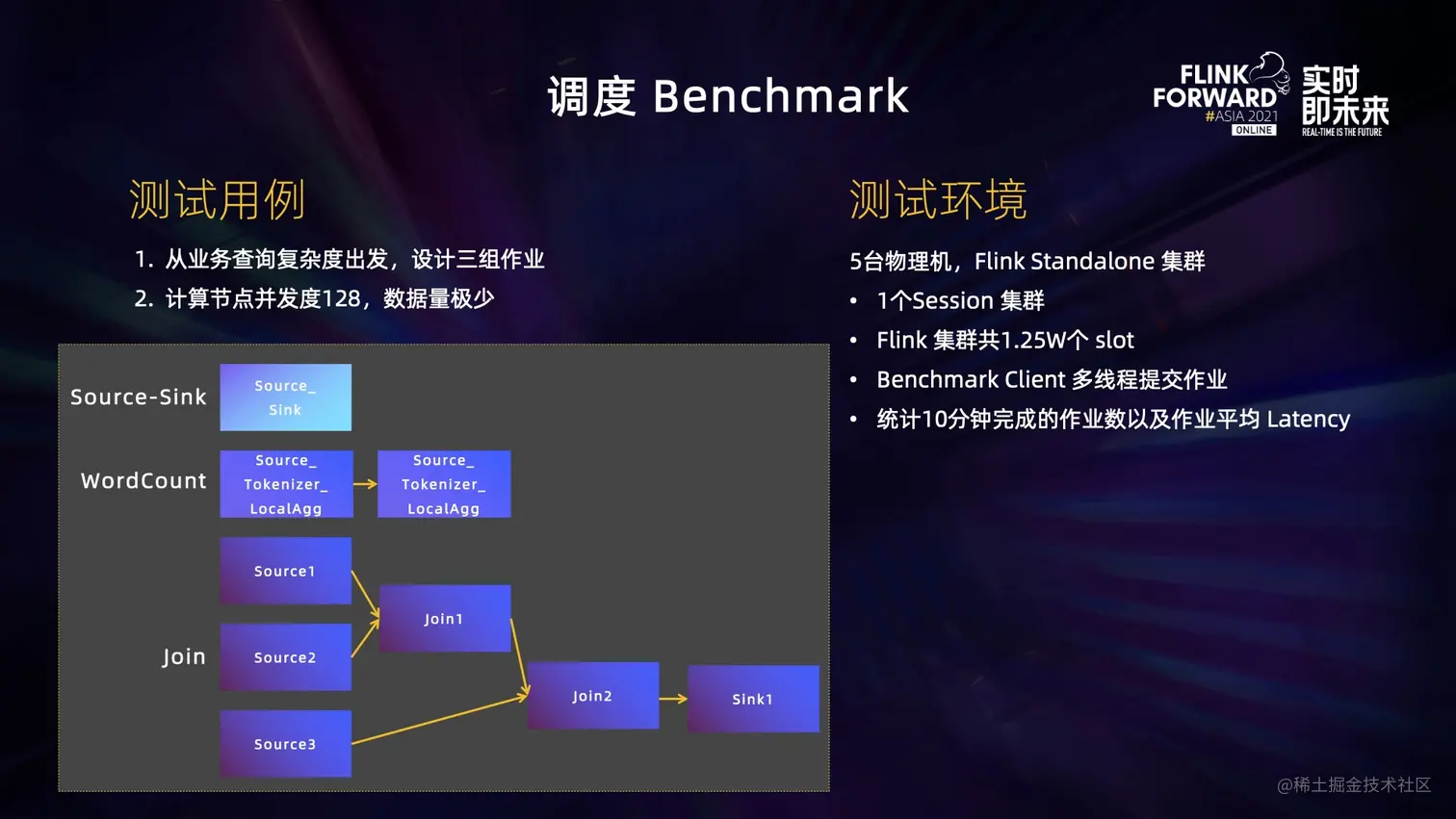 调度 Benchmark

FLINK FORWARD #ASIA 2021 ONLINE
实时即未来
REAL-TIME IS THE FUTURE

测试用例

1. 从业务查询复杂度出发，设计三组作业
2. 计算节点并发度128，数据量极少

Source-Sink
Source_ Sink

WordCount
Source_ Tokenizer_ LocalAgg
Source_ Tokenizer_ LocalAgg

Join
Source1
Source2
Source3
Join1
Join2
Sink1

测试环境

5台物理机，Flink Standalone 集群
• 1个Session 集群
• Flink 集群共1.25W个 slot
• Benchmark Client 多线程提交作业
• 统计10分钟完成的作业数以及作业平均 Latency

@稀土掘金技术社区